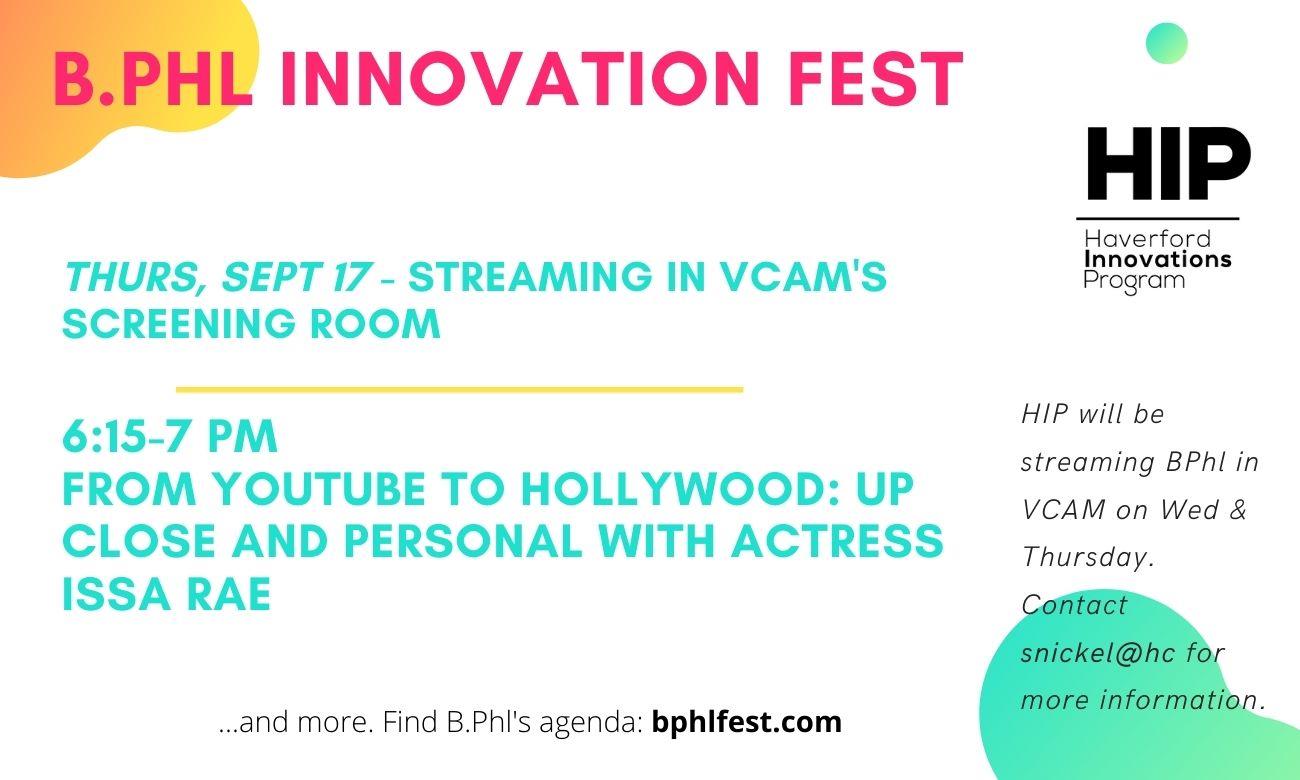 B.PHL INNOVATION FEST

HIP
Haverford
Innovations
Program

THURS, SEPT 17 - STREAMING IN VCAM'S SCREENING ROOM

6:15-7 PM
FROM YOUTUBE TO HOLLYWOOD: UP CLOSE AND PERSONAL WITH ACTRESS ISSA RAE

HIP will be streaming BPhl in VCAM on Wed & Thursday. Contact snickel@hc for more information.

...and more. Find B.Phl's agenda: bphlfest.com